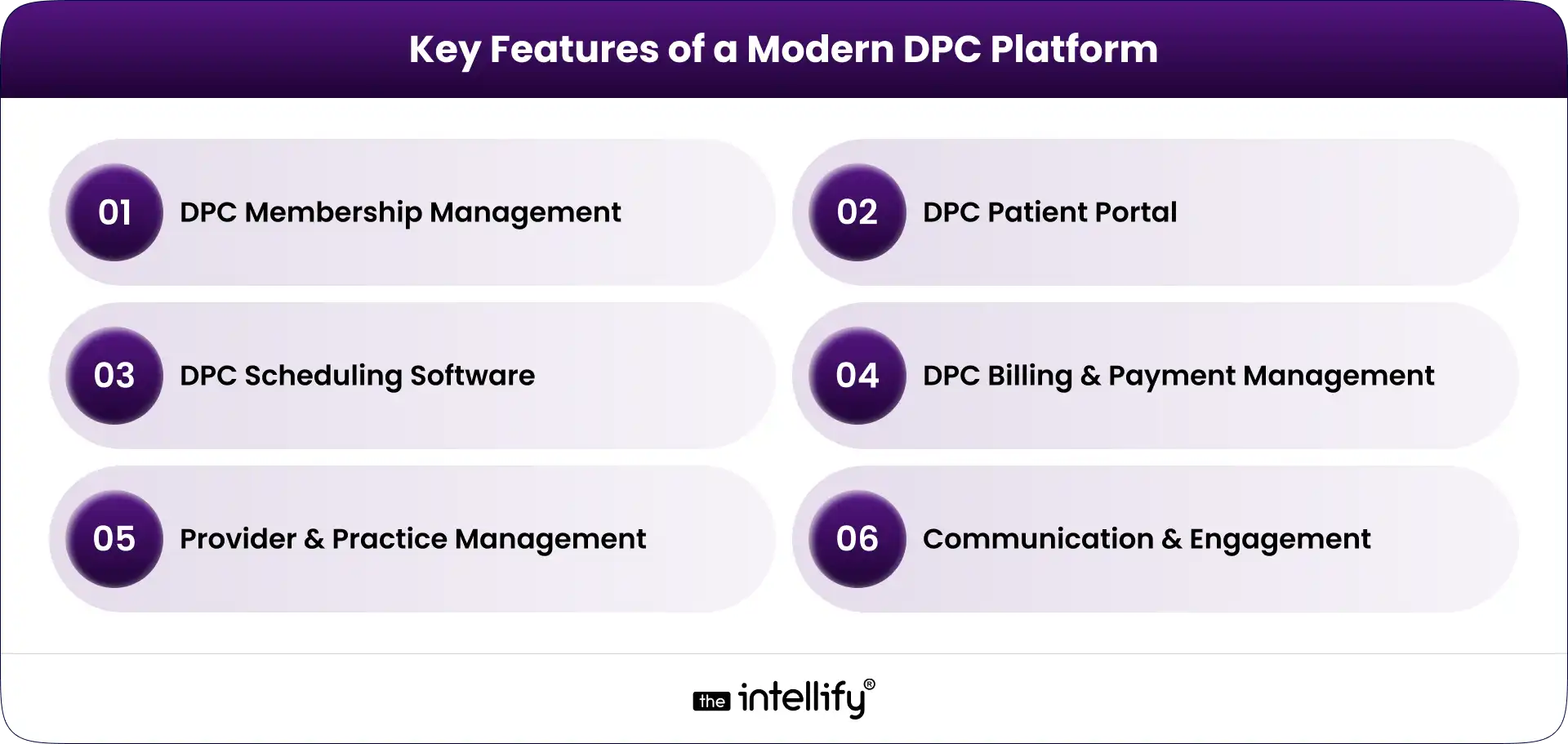 Key Features of a Modern DPC Platform

01 DPC Membership Management

02 DPC Patient Portal

03 DPC Scheduling Software

04 DPC Billing & Payment Management

05 Provider & Practice Management

06 Communication & Engagement

the intellify®